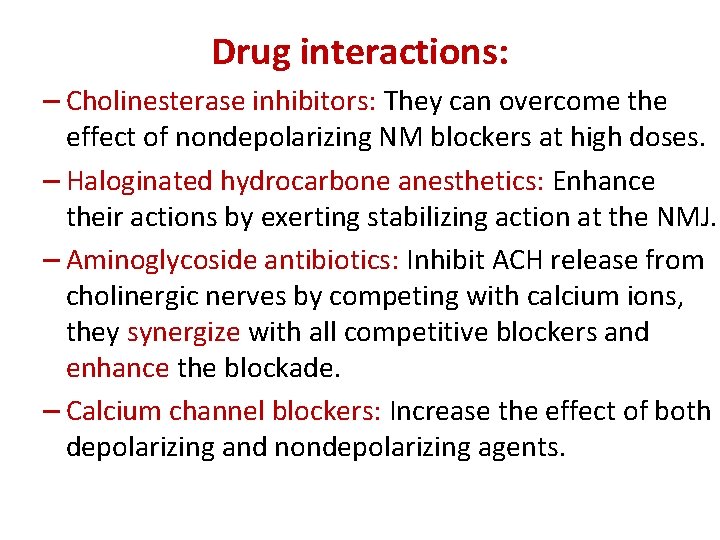 Drug interactions:

– Cholinesterase inhibitors: They can overcome the effect of nondepolarizing NM blockers at high doses.

– Haloginated hydrocarbone anesthetics: Enhance their actions by exerting stabilizing action at the NMJ.

– Aminoglycoside antibiotics: Inhibit ACH release from cholinergic nerves by competing with calcium ions, they synergize with all competitive blockers and enhance the blockade.

– Calcium channel blockers: Increase the effect of both depolarizing and nondepolarizing agents.